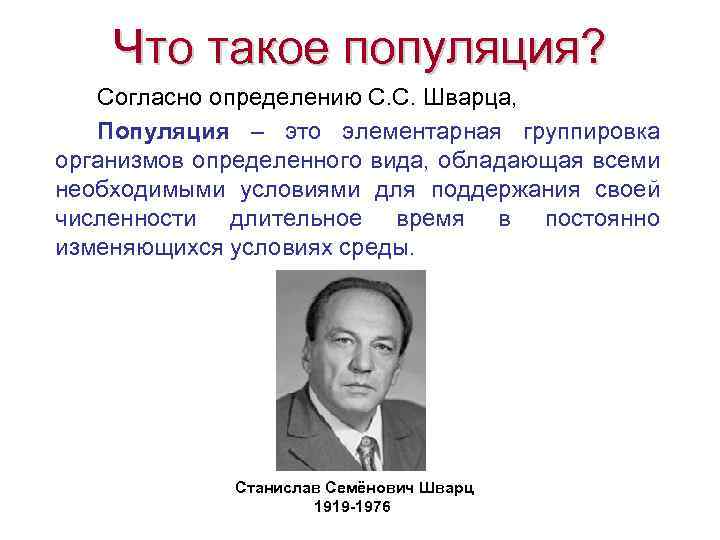 Что такое популяция?

Согласно определению С.С. Шварца,

Популяция – это элементарная группировка организмов определенного вида, обладающая всеми необходимыми условиями для поддержания своей численности длительное время в постоянно изменяющихся условиях среды.

Станислав Семёнович Шварц
1919-1976